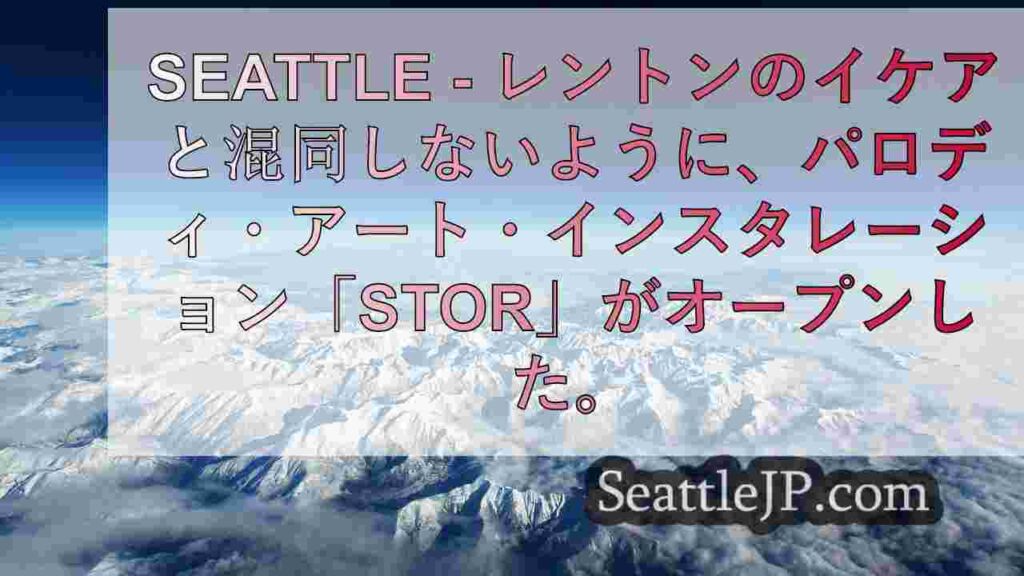 SEATTLE - レントンのイケアと混同しないように、パロディ・アート・インスタレーション「STOR」がオープンした。

SeattleJP.com